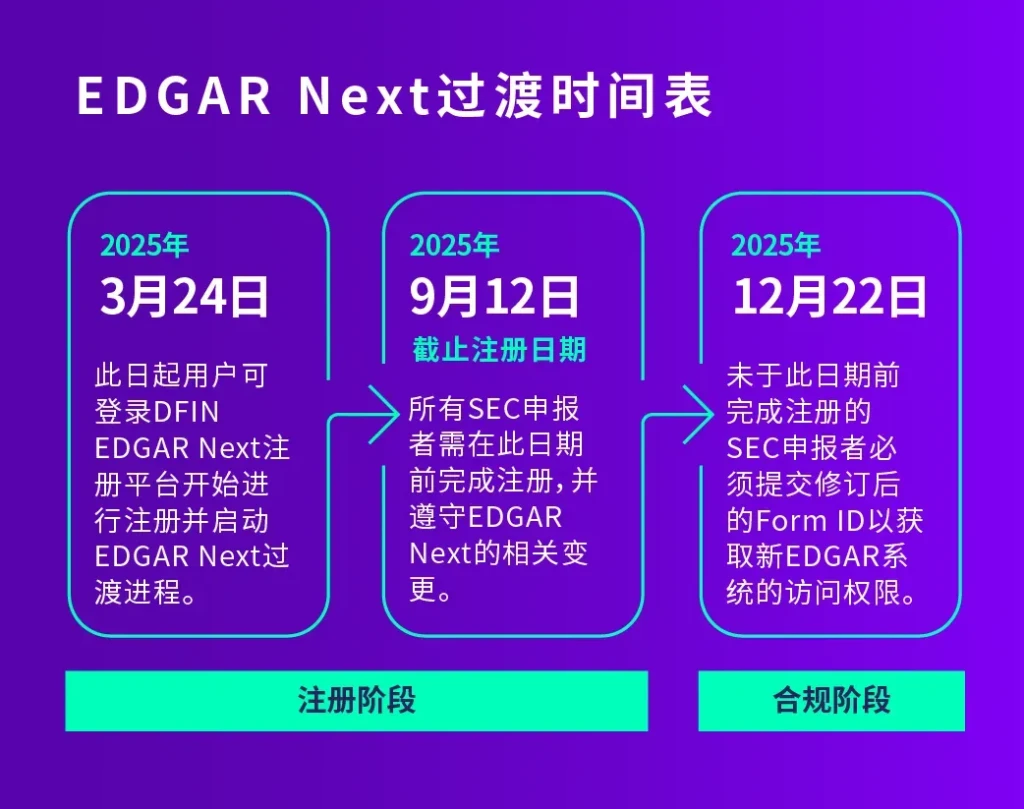 EDGAR Next过渡时间表

2025年
3月24日
此日起用户可登录DFIN EDGAR Next注册平台开始进行注册并启动EDGAR Next过渡进程。

2025年
9月12日
截止注册日期
所有SEC申报者需在此日期前完成注册,并遵守EDGAR Next的相关变更。

2025年
12月22日
未于此日期前完成注册的SEC申报者必须提交修订后的Form ID以获取新EDGAR系统的访问权限。

注册阶段

合规阶段